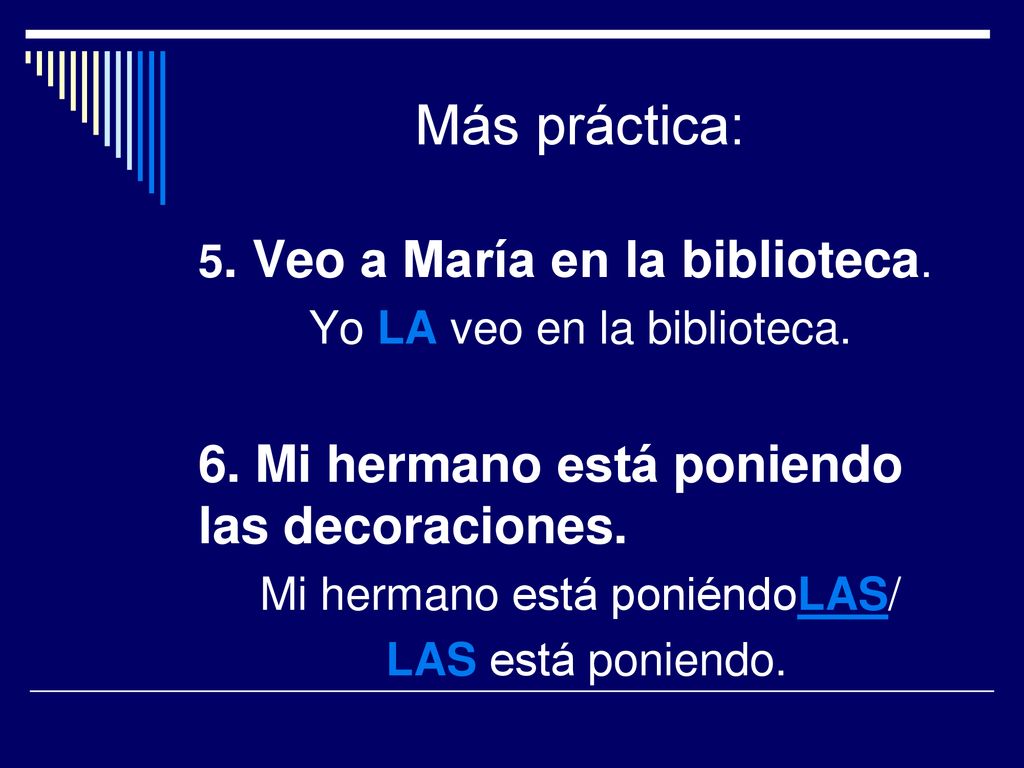 Más práctica:

5. Veo a María en la biblioteca.

Yo LA veo en la biblioteca.

6. Mi hermano está poniendo las decoraciones.

Mi hermano está poniéndoLAS/

LAS está poniendo.